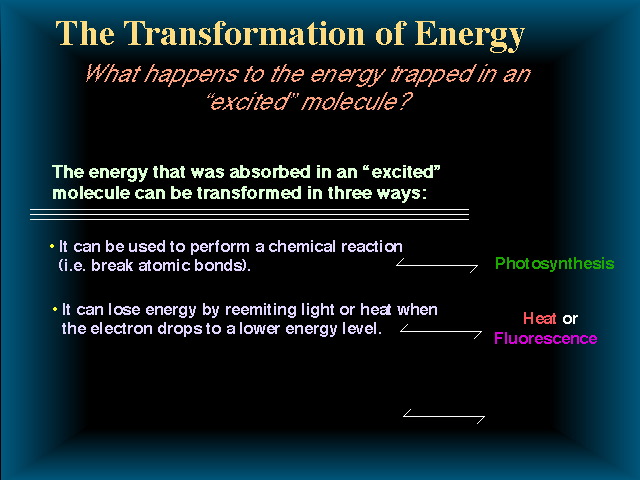 The Transformation of Energy

What happens to the energy trapped in an "excited" molecule?

The energy that was absorbed in an "excited" molecule can be transformed in three ways:

• It can be used to perform a chemical reaction (i.e. break atomic bonds).

Photosynthesis

• It can lose energy by reemiting light or heat when the electron drops to a lower energy level.

Heat or Fluorescence